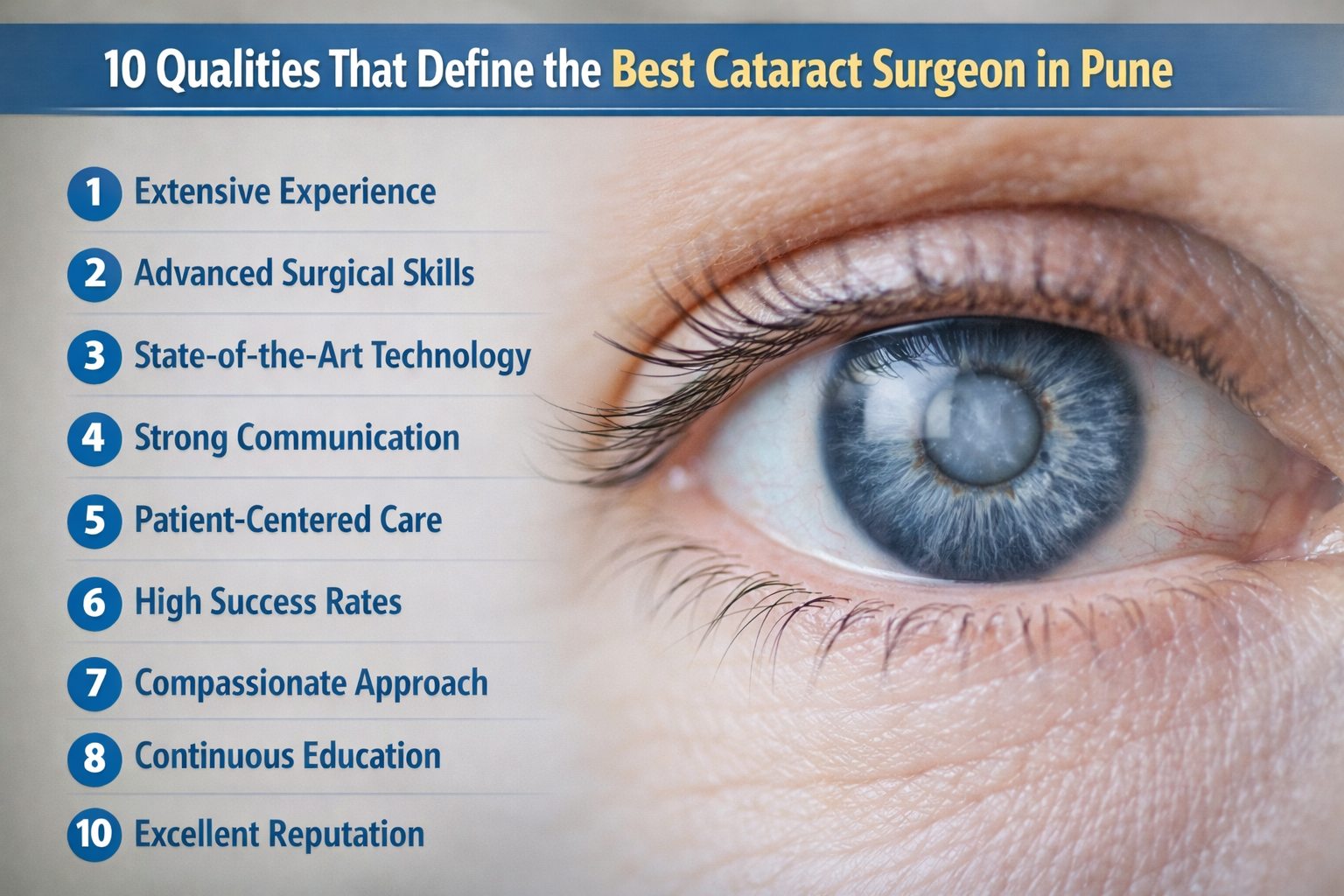 10 Qualities That Define the Best Cataract Surgeon in Pune

1 Extensive Experience

2 Advanced Surgical Skills

3 State-of-the-Art Technology

4 Strong Communication

5 Patient-Centered Care

6 High Success Rates

7 Compassionate Approach

8 Continuous Education

10 Excellent Reputation